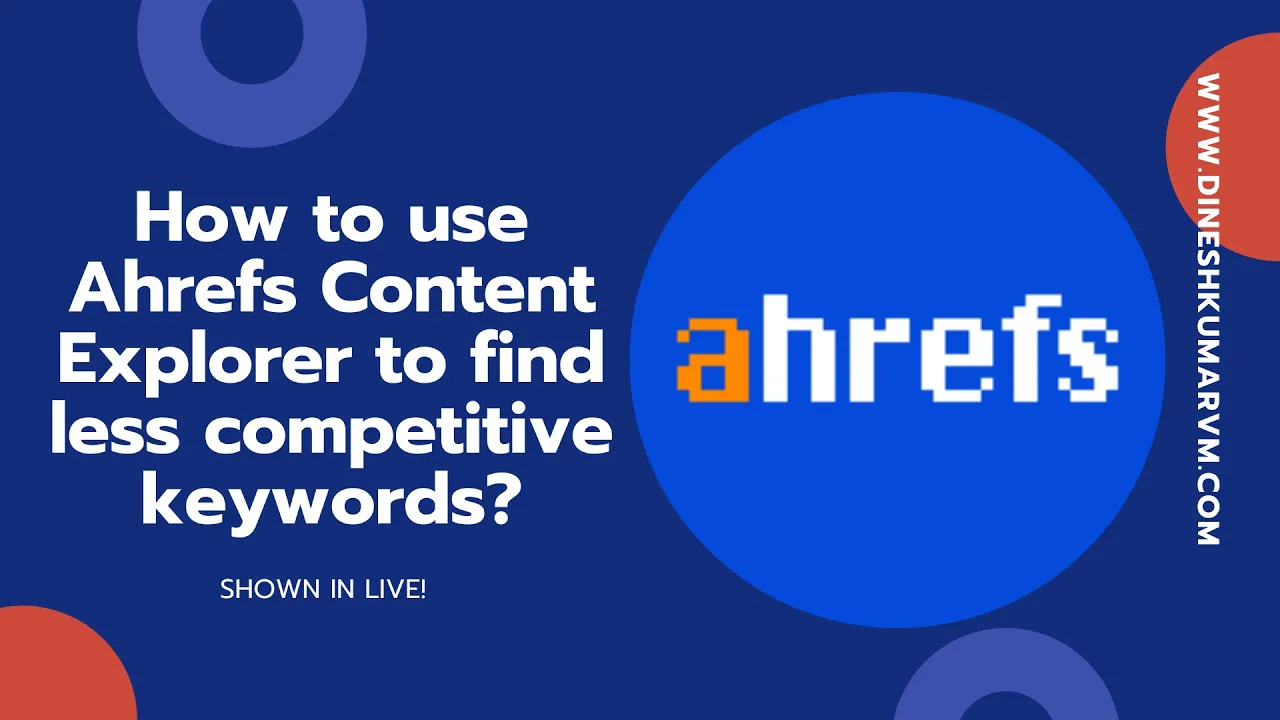 How to use Ahrefs Content Explorer to find less competitive keywords?

SHOWN IN LIVE!

ahrefs

WWW.DINESHKUMARVM.COM